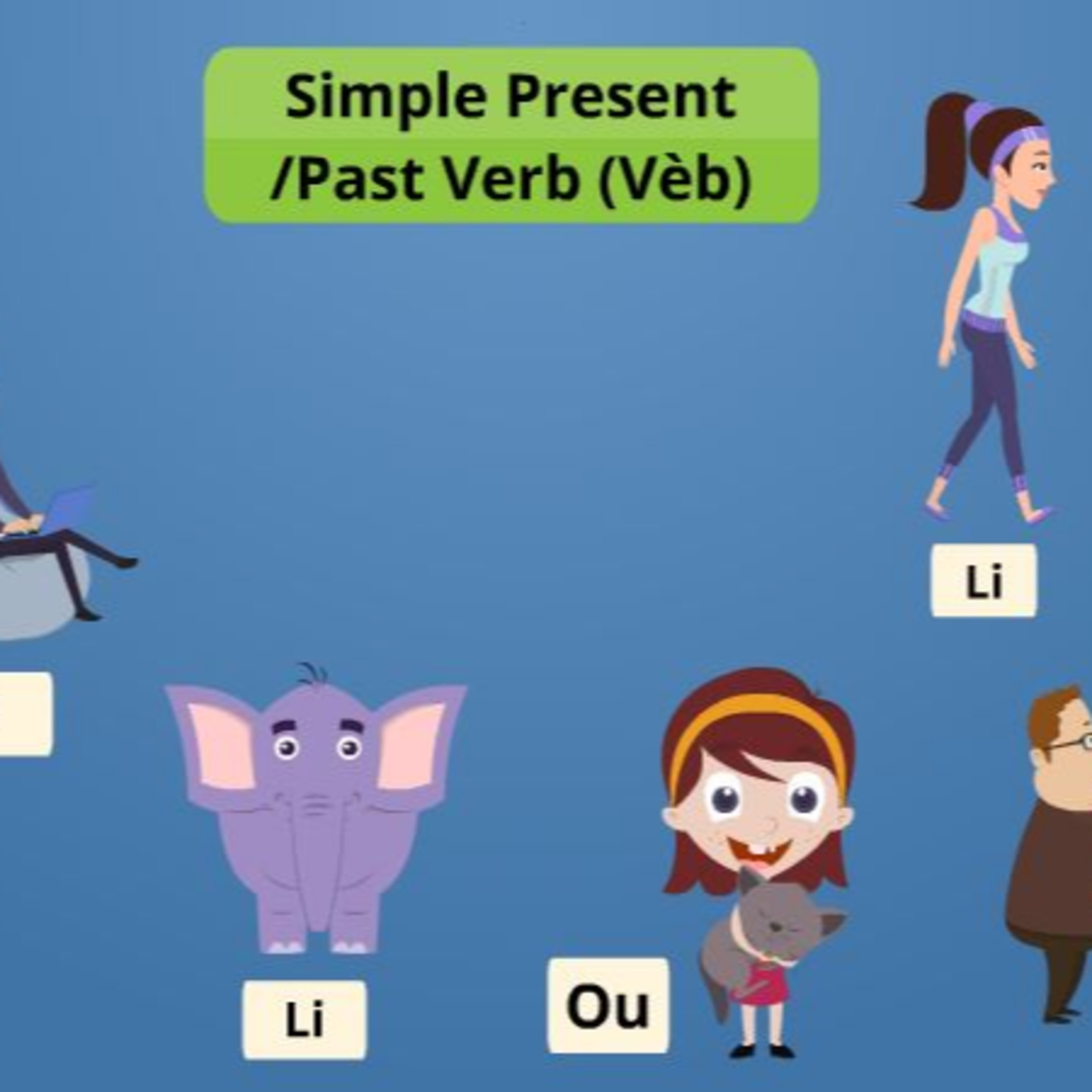 Simple Present /Past Verb (Vèb)

Li

Li

Ou